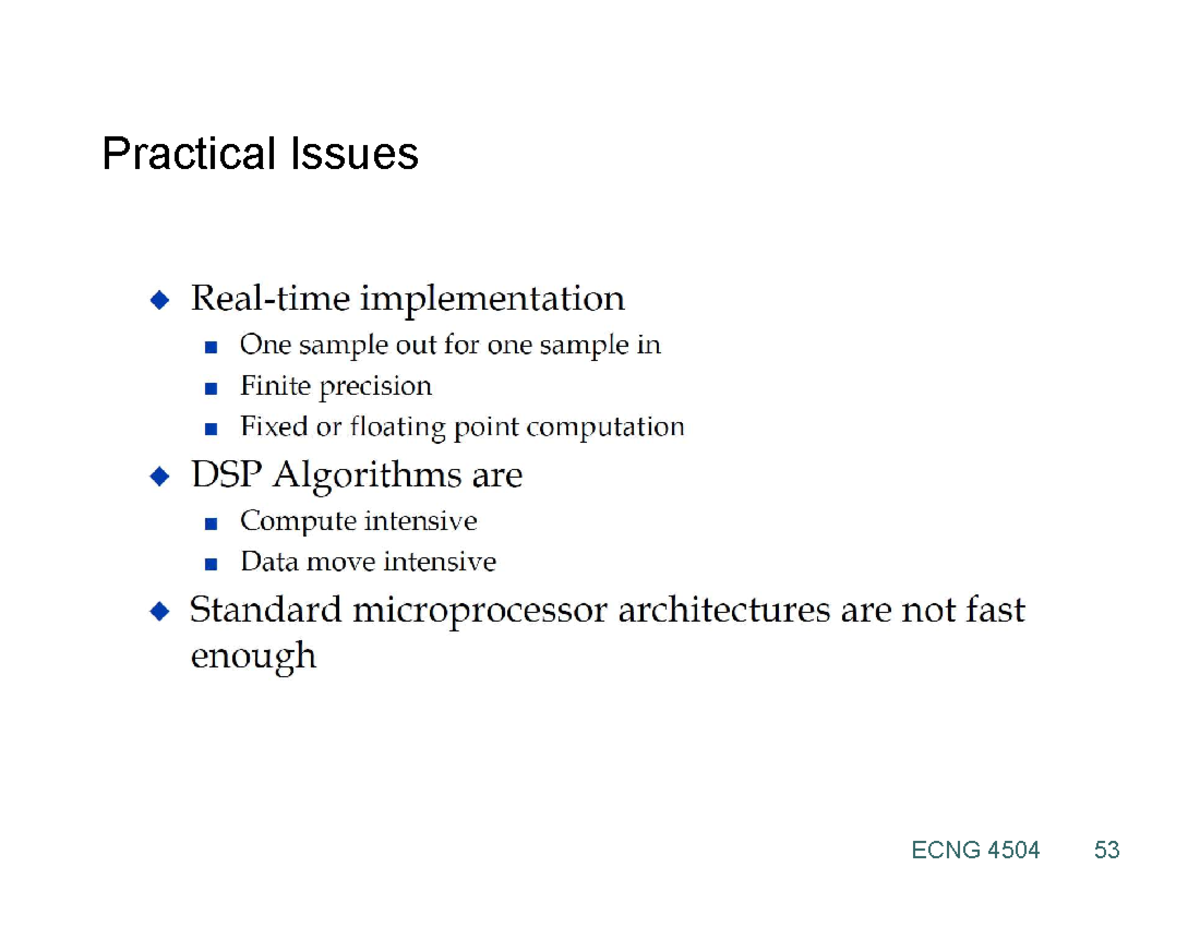 Practical Issues

• Real-time implementation
• One sample out for one sample in
• Finite precision
• Fixed or floating point computation
• DSP Algorithms are
• Compute intensive
• Data move intensive
• Standard microprocessor architectures are not fast enough

ECNG 4504 53